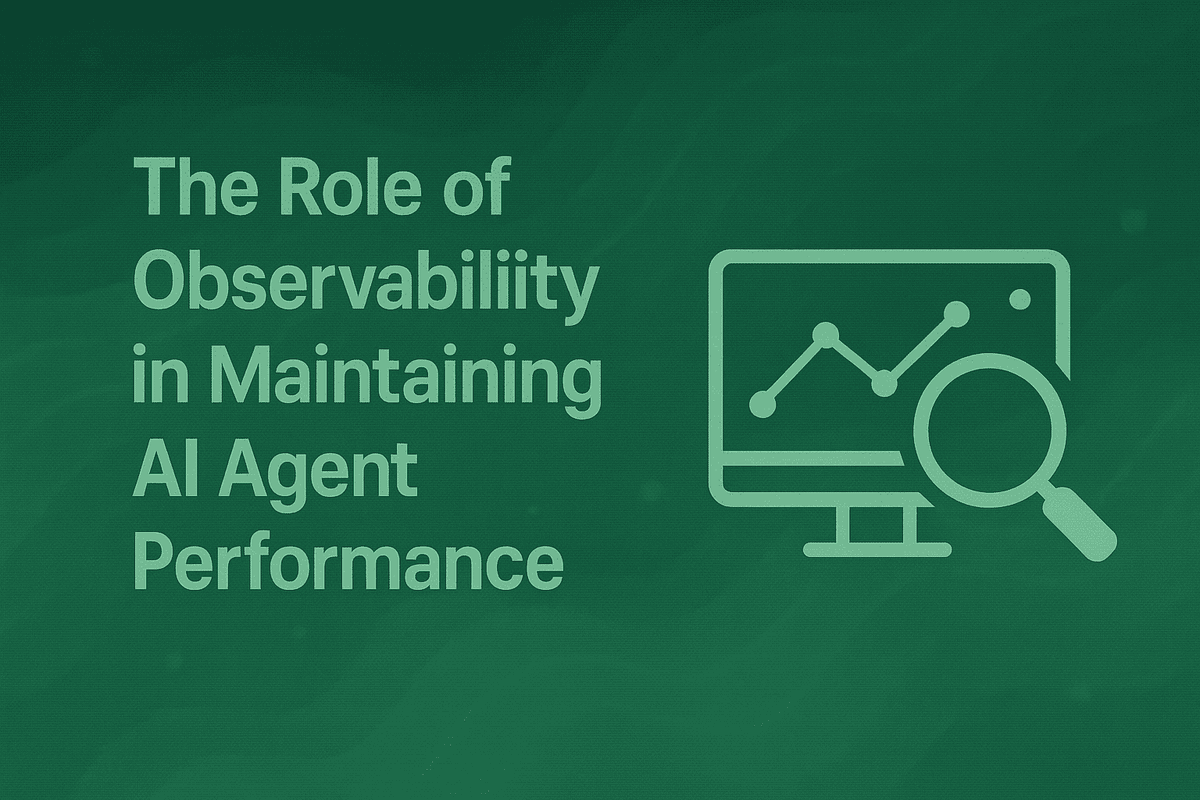 The Role of Observabiliity in Maintaining AI Agent Performance